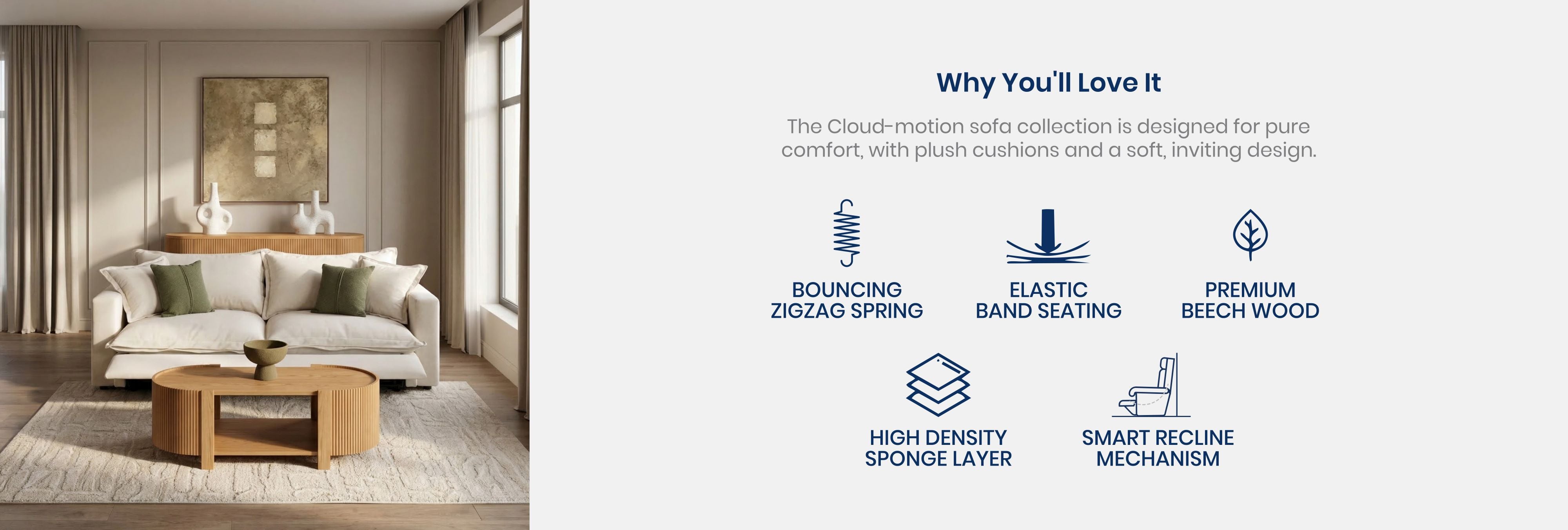 Why You'll Love It

The Cloud-motion sofa collection is designed for pure comfort, with plush cushions and a soft, inviting design.

BOUNCING ZIGZAG SPRING

ELASTIC BAND SEATING

PREMIUM BEECH WOOD

HIGH DENSITY SPONGE LAYER

SMART RECLINE MECHANISM